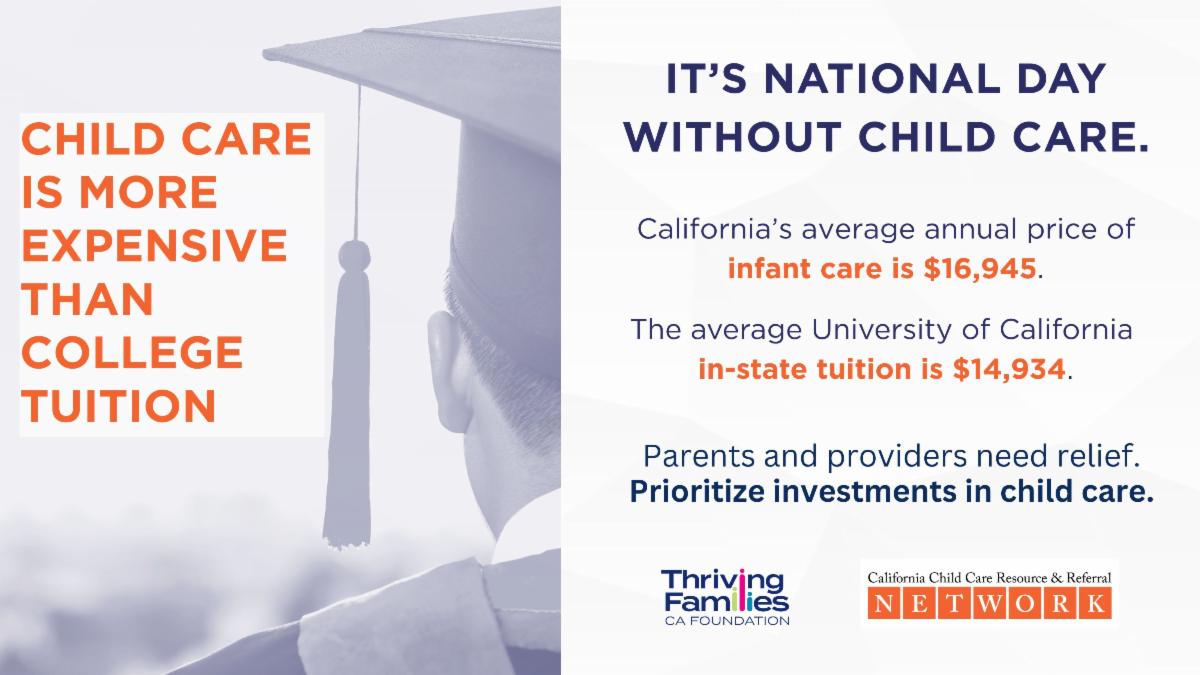 CHILD CARE IS MORE EXPENSIVE THAN COLLEGE TUITION

IT'S NATIONAL DAY WITHOUT CHILD CARE.

California's average annual price of infant care is $16,945.

The average University of California in-state tuition is $14,934.

Parents and providers need relief. Prioritize investments in child care.

Thriving Families CA FOUNDATION

California Child Care Resource & Referral NETWORK